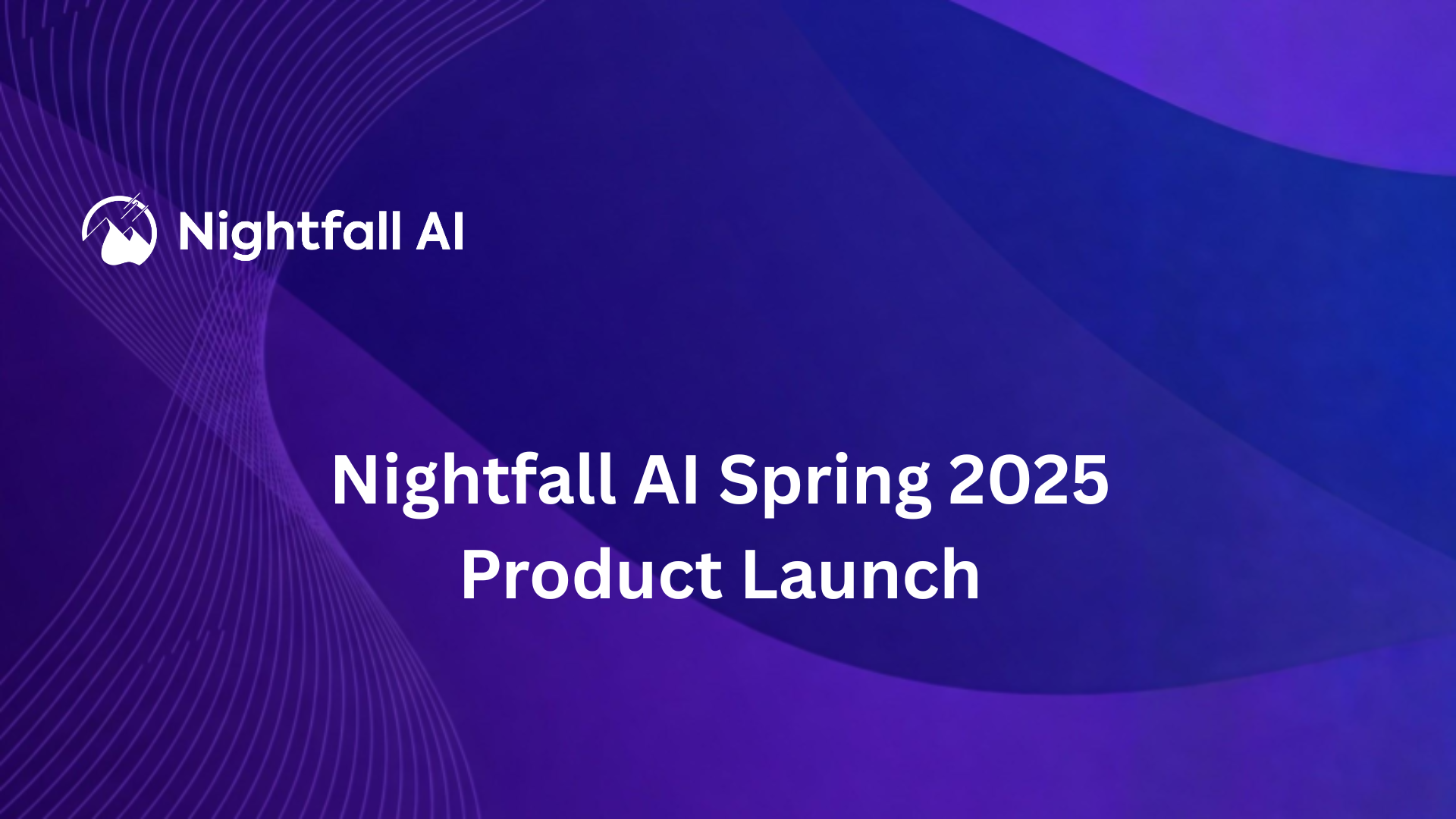 Nightfall AI

Nightfall AI Spring 2025 Product Launch